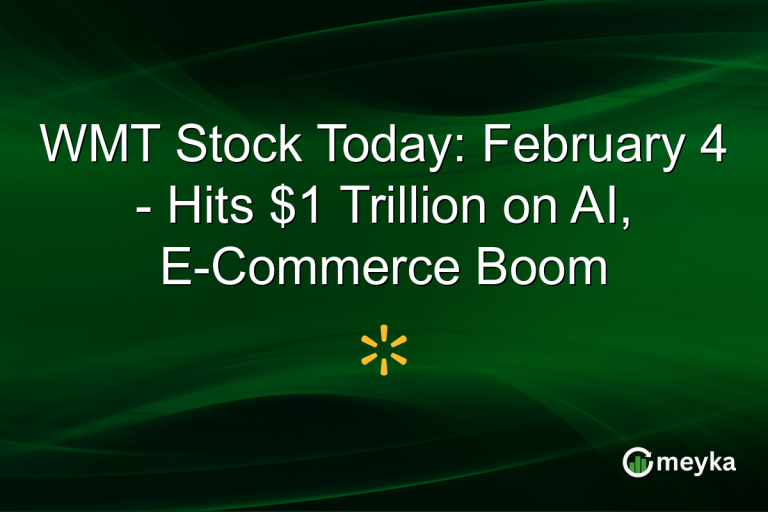 WMT Stock Today: February 4 - Hits \$1 Trillion on AI, E-Commerce Boom

meyka